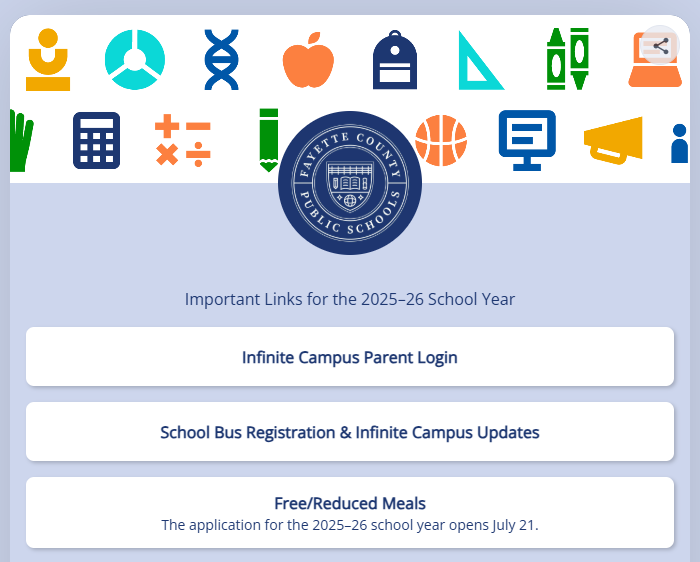 FAYETTE COUNTY PUBLIC SCHOOLS

Important Links for the 2025–26 School Year

Infinite Campus Parent Login

School Bus Registration & Infinite Campus Updates

Free/Reduced Meals
The application for the 2025–26 school year opens July 21.